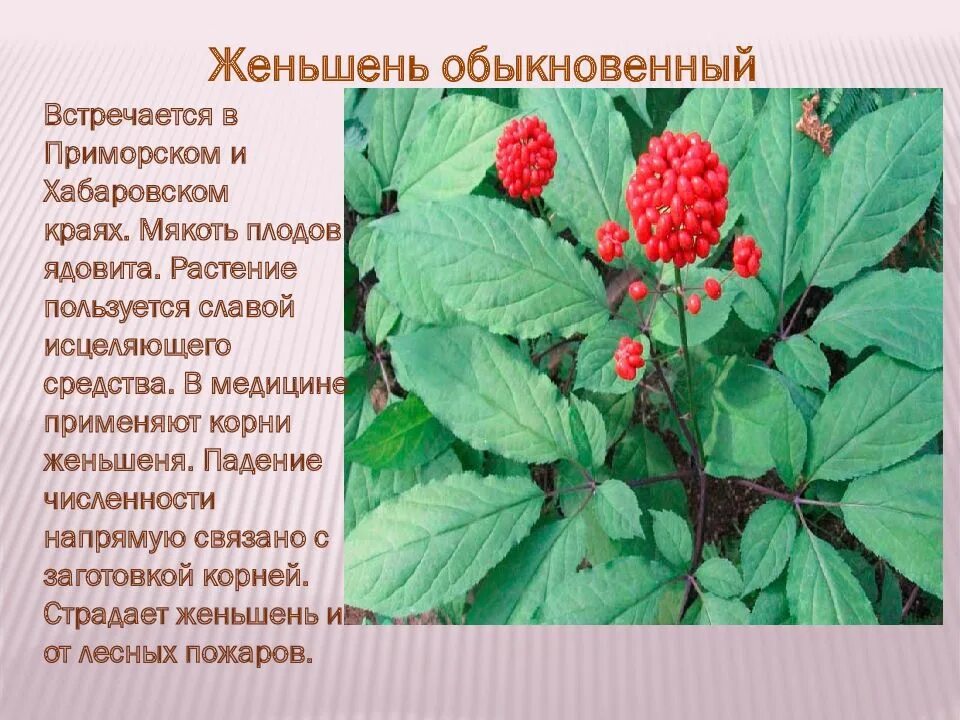 Женьшень обыкновенный

Встречается в Приморском и Хабаровском краях. Мякоть плодов ядовита. Растение пользуется славой исцеляющего средства. В медицине применяют корни женьшеня. Падение численности напрямую связано с заготовкой корней. Страдает женьшень и от лесных пожаров.